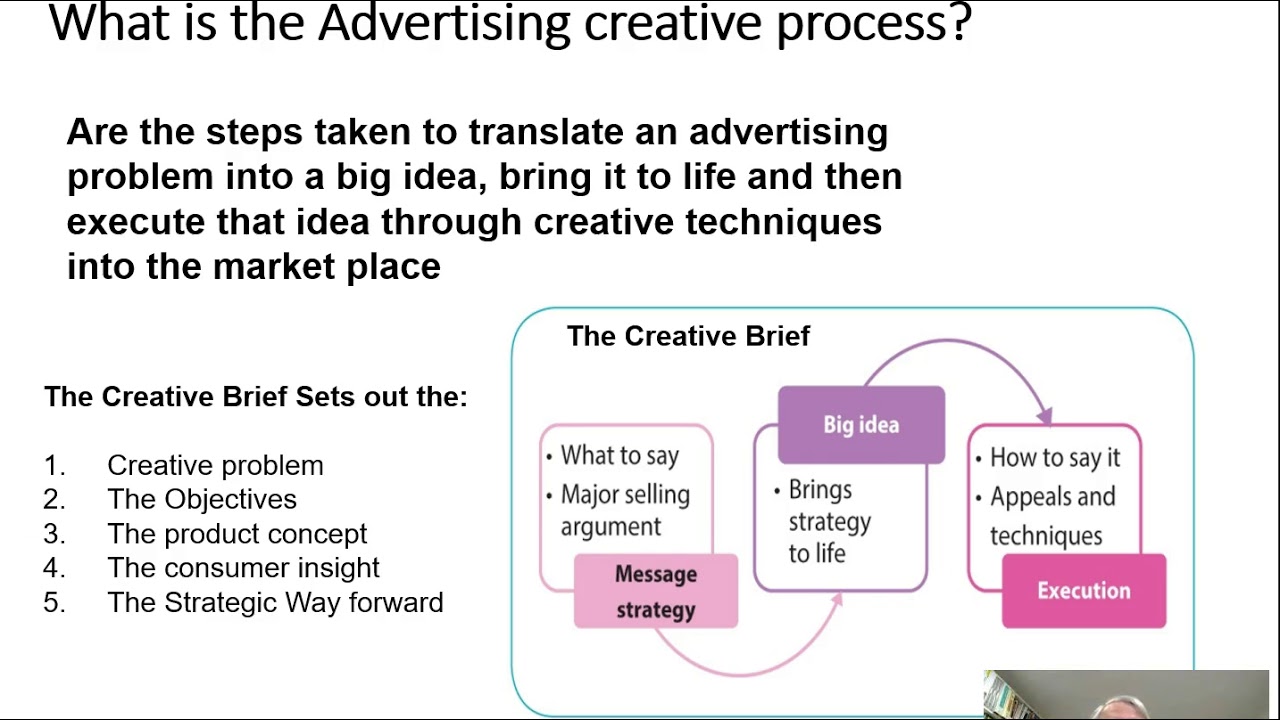 What is the Advertising creative process?

Are the steps taken to translate an advertising problem into a big idea, bring it to life and then execute that idea through creative techniques into the market place

The Creative Brief Sets out the:

1. Creative problem
2. The Objectives
3. The product concept
4. The consumer insight
5. The Strategic Way forward

The Creative Brief

• What to say
• Major selling argument

Message strategy

Big idea

• Brings strategy to life

• How to say it
• Appeals and techniques

Execution